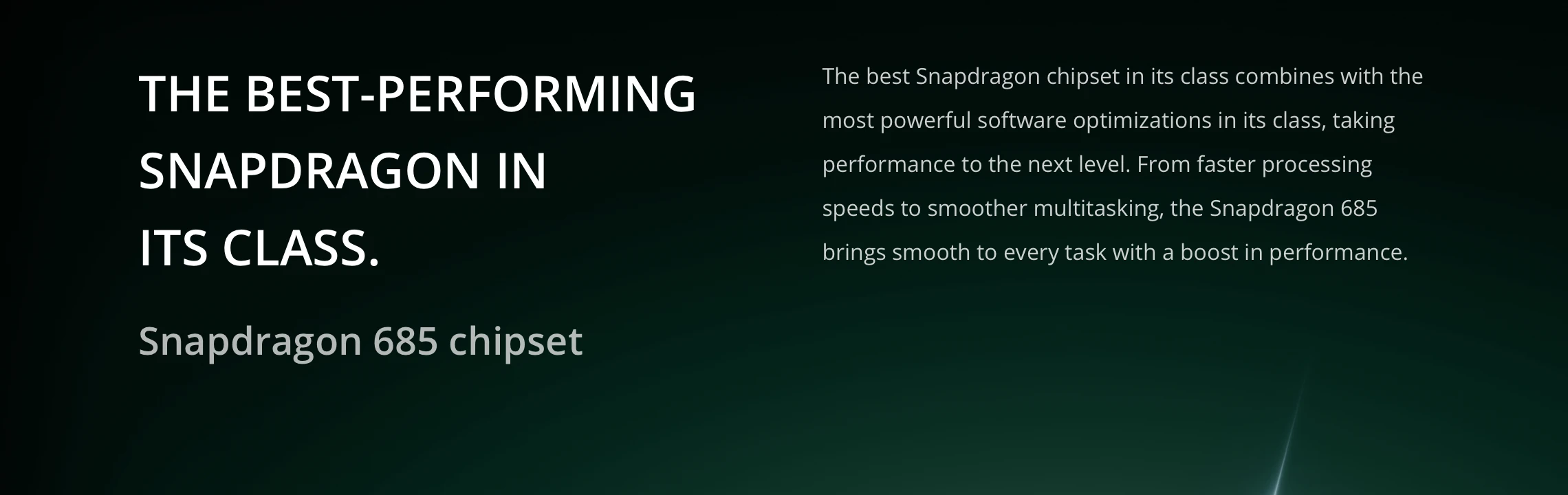 THE BEST-PERFORMING SNAPDRAGON IN ITS CLASS.

Snapdragon 685 chipset

The best Snapdragon chipset in its class combines with the most powerful software optimizations in its class, taking performance to the next level. From faster processing speeds to smoother multitasking, the Snapdragon 685 brings smooth to every task with a boost in performance.